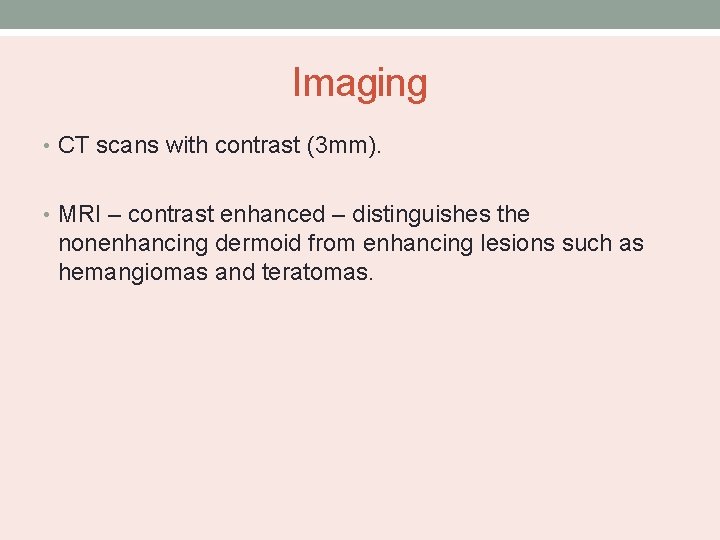 Imaging

• CT scans with contrast (3mm).

• MRI – contrast enhanced – distinguishes the nonenhancing dermoid from enhancing lesions such as hemangiomas and teratomas.